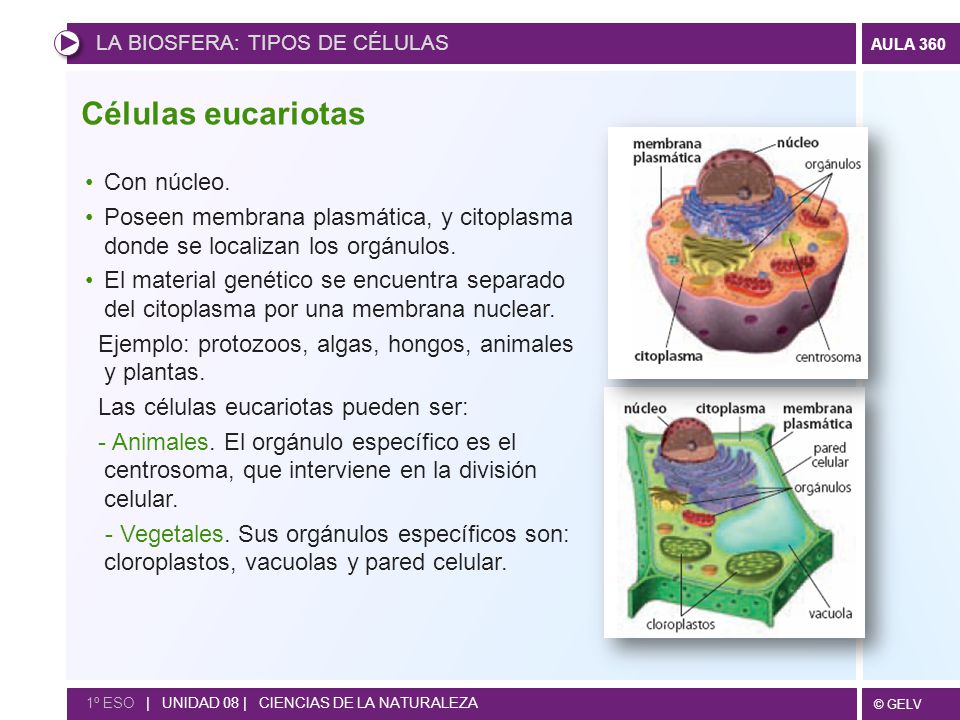 LA BIOSFERA: TIPOS DE CÉLULAS

AULA 360

Células eucariotas

• Con núcleo.
• Poseen membrana plasmática, y citoplasma donde se localizan los orgánulos.
• El material genético se encuentra separado del citoplasma por una membrana nuclear.

Ejemplo: protozoos, algas, hongos, animales y plantas.

Las células eucariotas pueden ser:

- Animales. El orgánulo específico es el centrosoma, que interviene en la división celular.

- Vegetales. Sus orgánulos específicos son: cloroplastos, vacuolas y pared celular.

membrana plasmática
núcleo
orgánulos
citoplasma
centrosoma

núcleo
citoplasma
membrana plasmática
pared celular
orgánulos
cloroplastos
vacuola

1º ESO | UNIDAD 08 | CIENCIAS DE LA NATURALEZA

© GELV